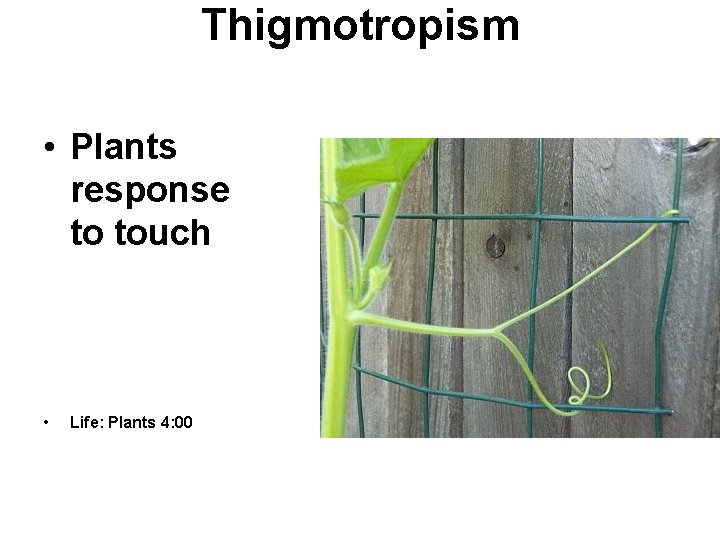 Thigmotropism

• Plants response to touch

• Life: Plants 4:00